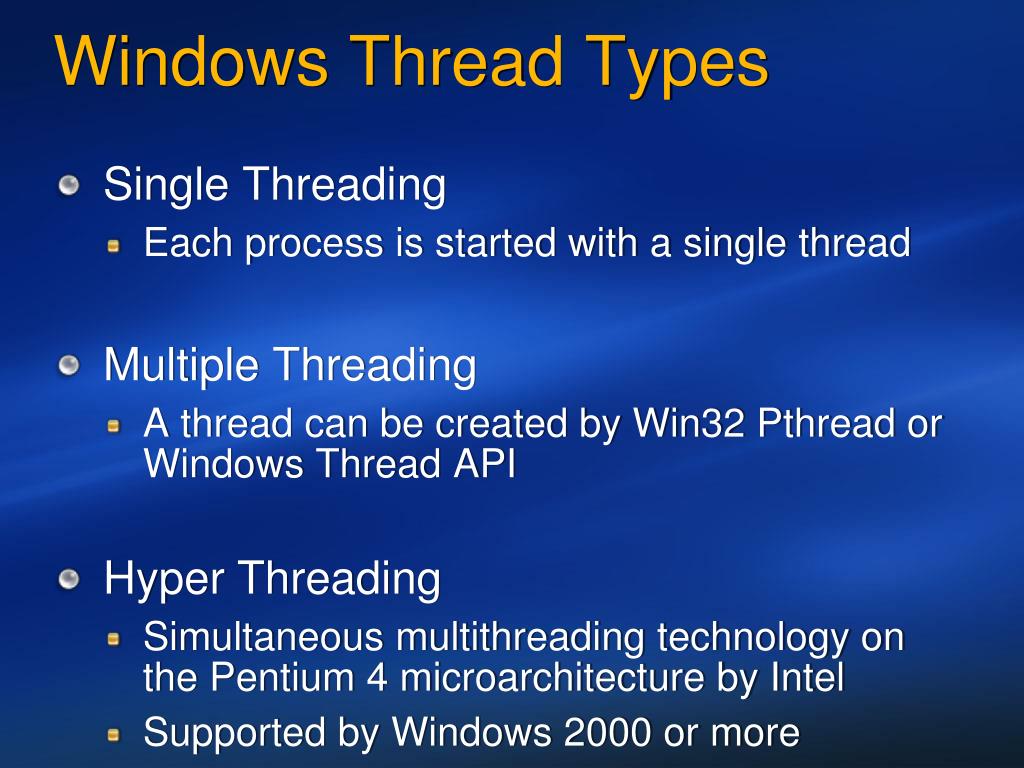 Windows Thread Types

Single Threading

Each process is started with a single thread

Multiple Threading

A thread can be created by Win32 Pthread or Windows Thread API

Hyper Threading

Simultaneous multithreading technology on the Pentium 4 microarchitecture by Intel

Supported by Windows 2000 or more